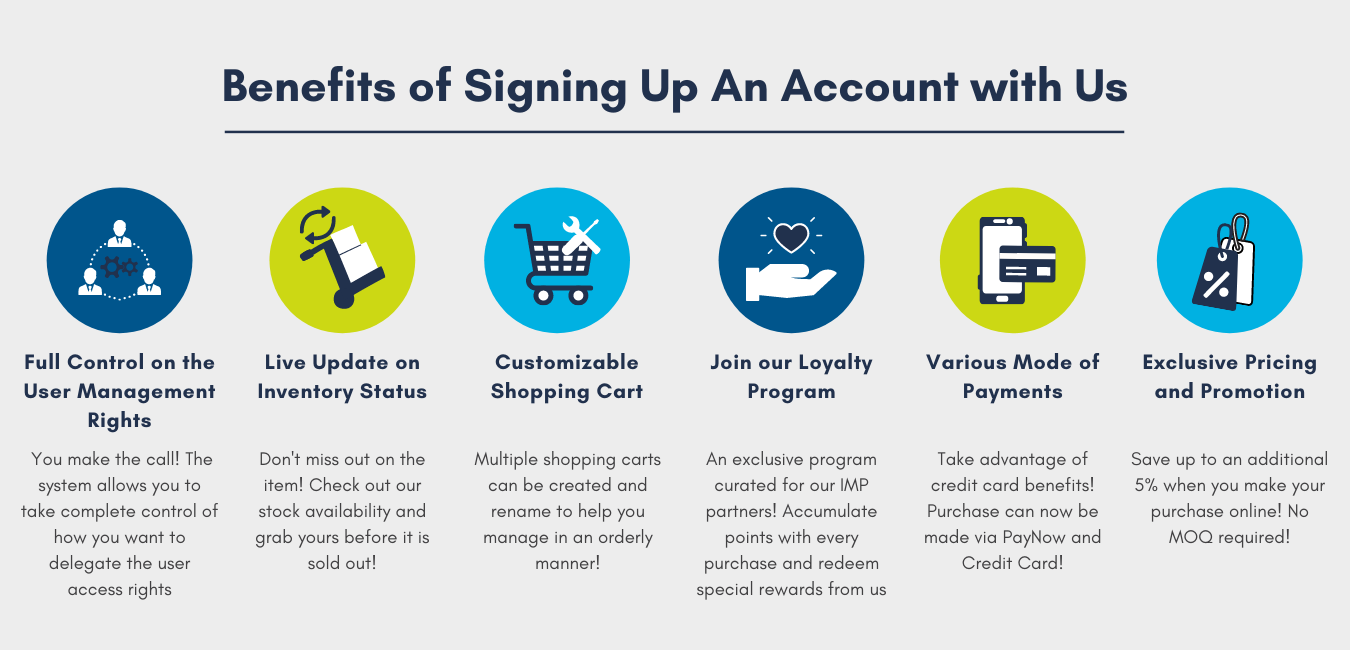 Benefits of Signing Up An Account with Us

Full Control on the User Management Rights

You make the call! The system allows you to take complete control of how you want to delegate the user access rights

Live Update on Inventory Status

Don't miss out on the item! Check out our stock availability and grab yours before it is sold out!

Customizable Shopping Cart

Multiple shopping carts can be created and rename to help you manage in an orderly manner!

Join our Loyalty Program

An exclusive program curated for our IMP partners! Accumulate points with every purchase and redeem special rewards from us

Various Mode of Payments

Take advantage of credit card benefits! Purchase can now be made via PayNow and Credit Card!

Exclusive Pricing and Promotion

Save up to an additional 5% when you make your purchase online! No MOQ required!